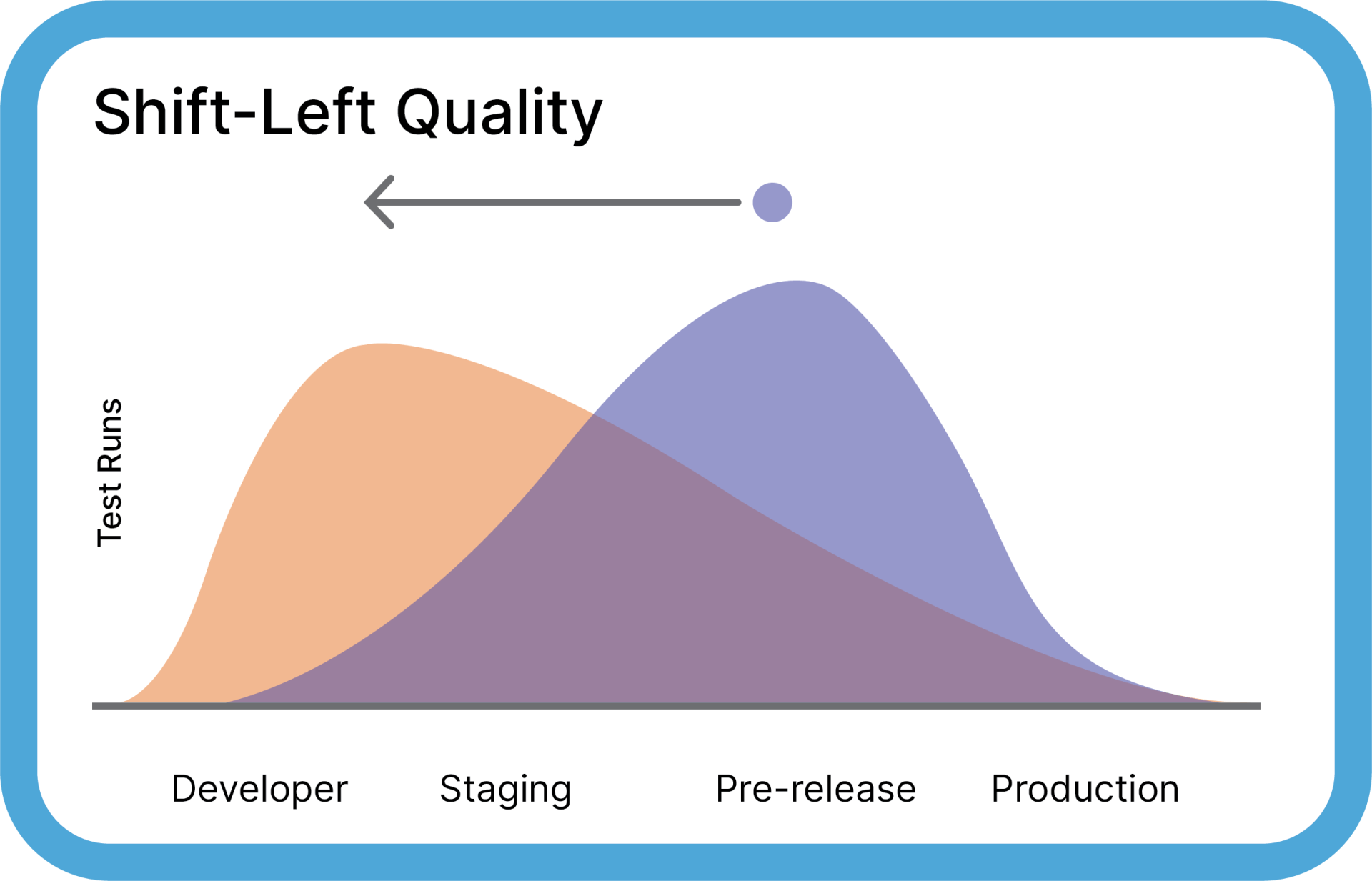 Shift-Left Quality

Test Runs

Developer Staging Pre-release Production